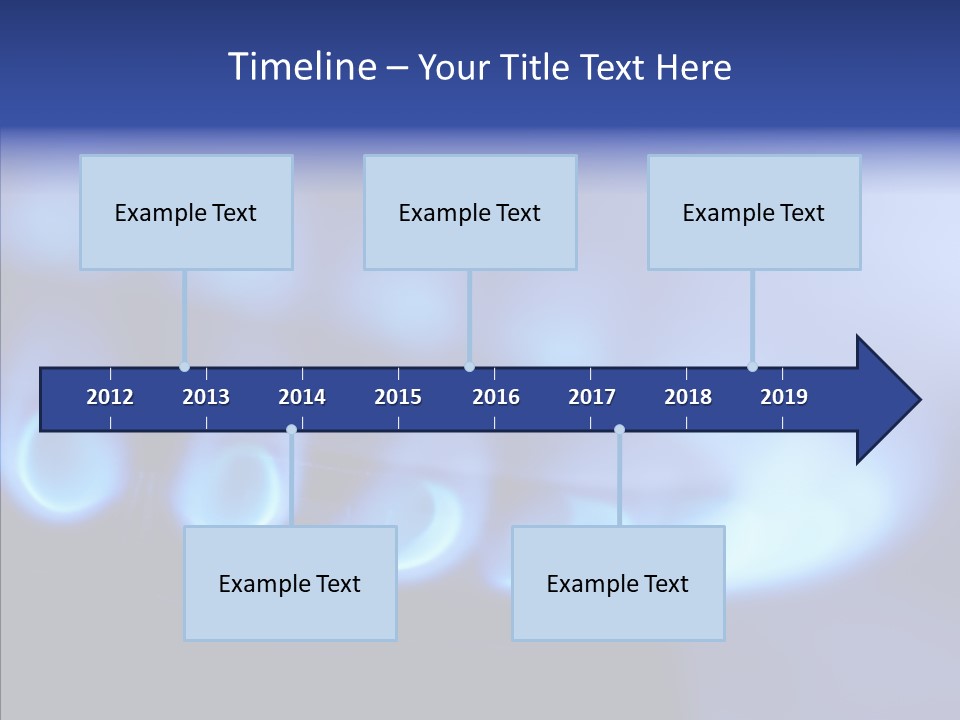 Timeline – Your Title Text Here

Example Text

Example Text

Example Text

2012 2013 2014 2015 2016 2017 2018 2019

Example Text

Example Text